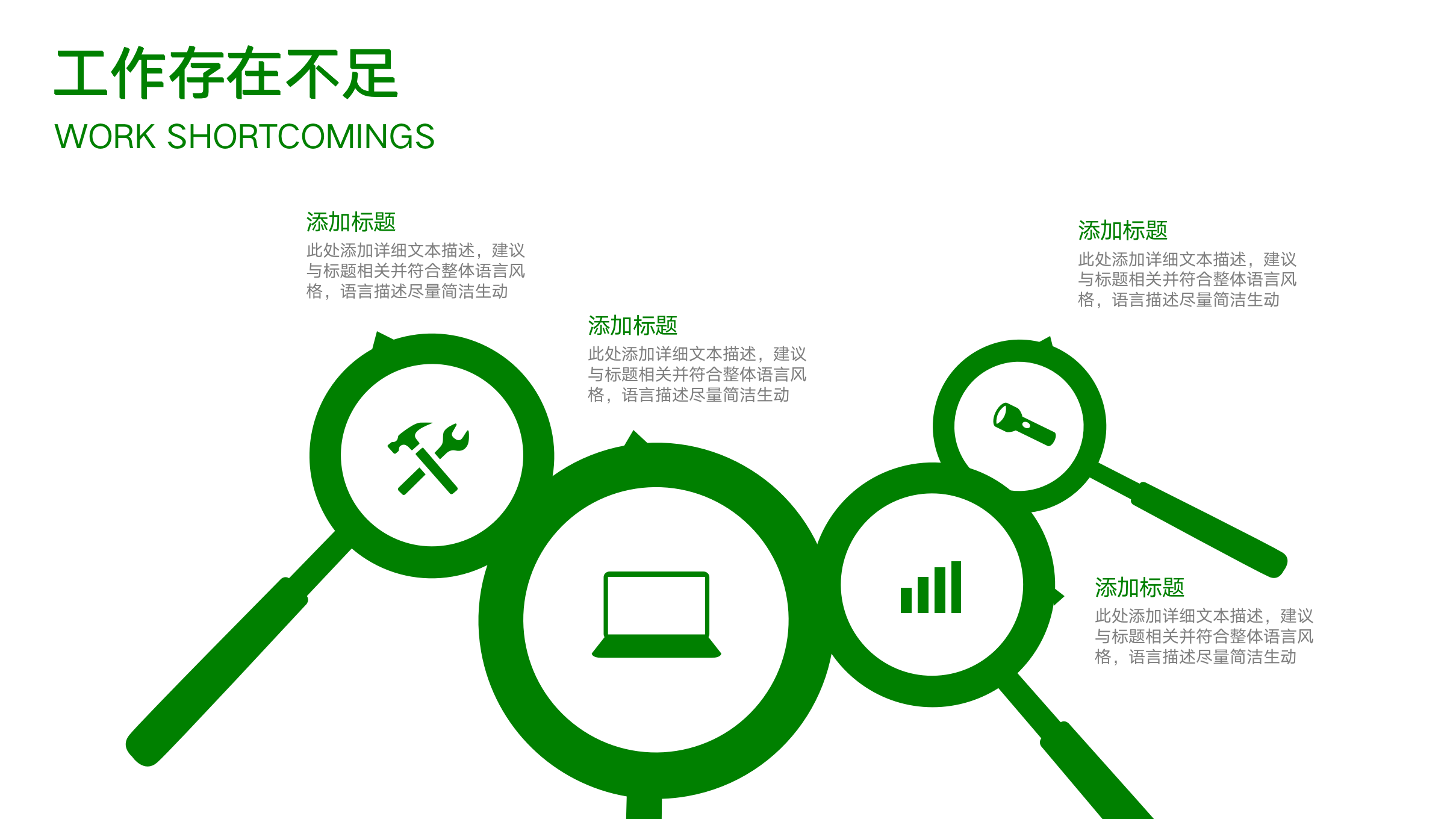 工作存在不足
WORK SHORTCOMINGS

添加标题
此处添加详细文本描述，建议与标题相关并符合整体语言风格，语言描述尽量简洁生动

添加标题
此处添加详细文本描述，建议与标题相关并符合整体语言风格，语言描述尽量简洁生动

添加标题
此处添加详细文本描述，建议与标题相关并符合整体语言风格，语言描述尽量简洁生动

添加标题
此处添加详细文本描述，建议与标题相关并符合整体语言风格，语言描述尽量简洁生动